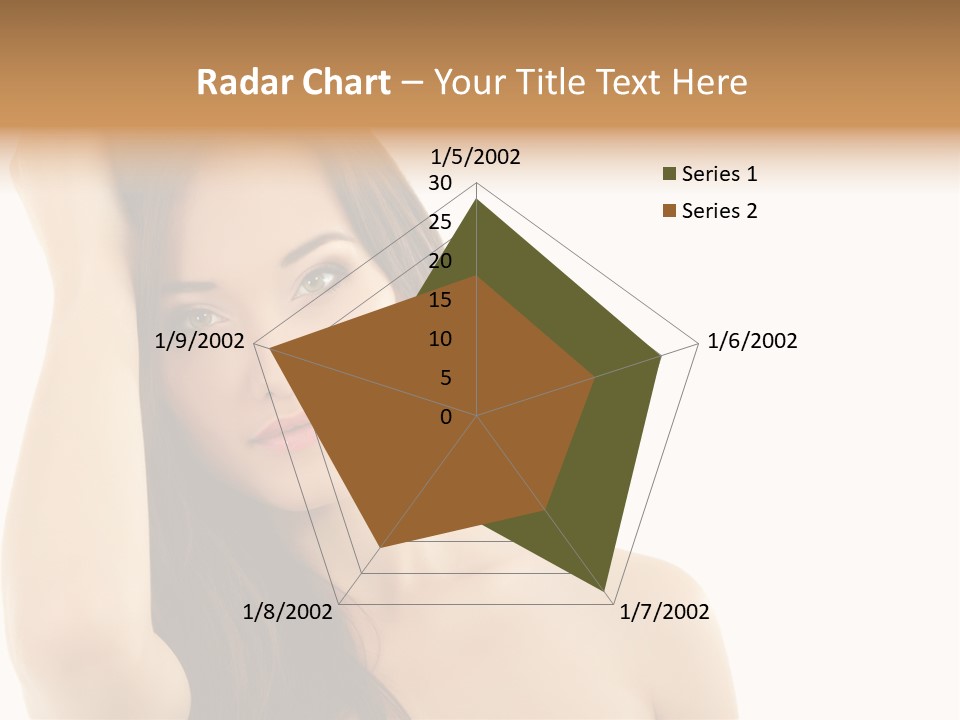 Radar Chart – Your Title Text Here

1/5/2002
30
25
20
15
10
5
0
1/6/2002
1/7/2002
1/8/2002
1/9/2002

Series 1
Series 2